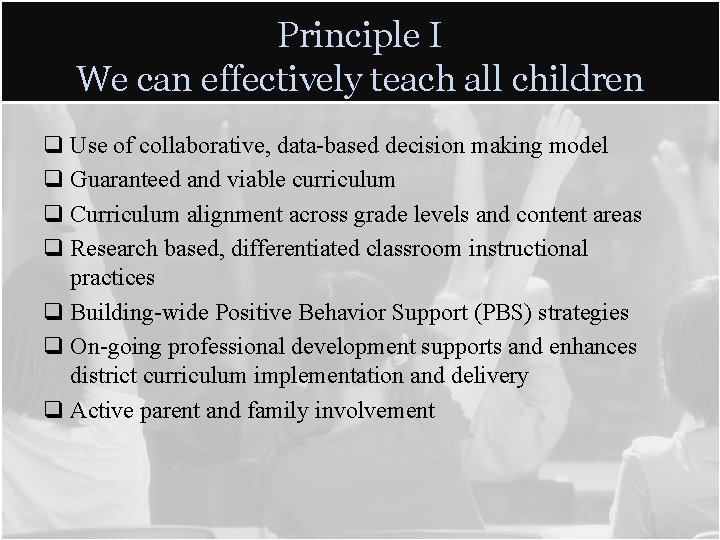 Principle I
We can effectively teach all children

❑ Use of collaborative, data-based decision making model
❑ Guaranteed and viable curriculum
❑ Curriculum alignment across grade levels and content areas
❑ Research based, differentiated classroom instructional practices
❑ Building-wide Positive Behavior Support (PBS) strategies
❑ On-going professional development supports and enhances district curriculum implementation and delivery
❑ Active parent and family involvement